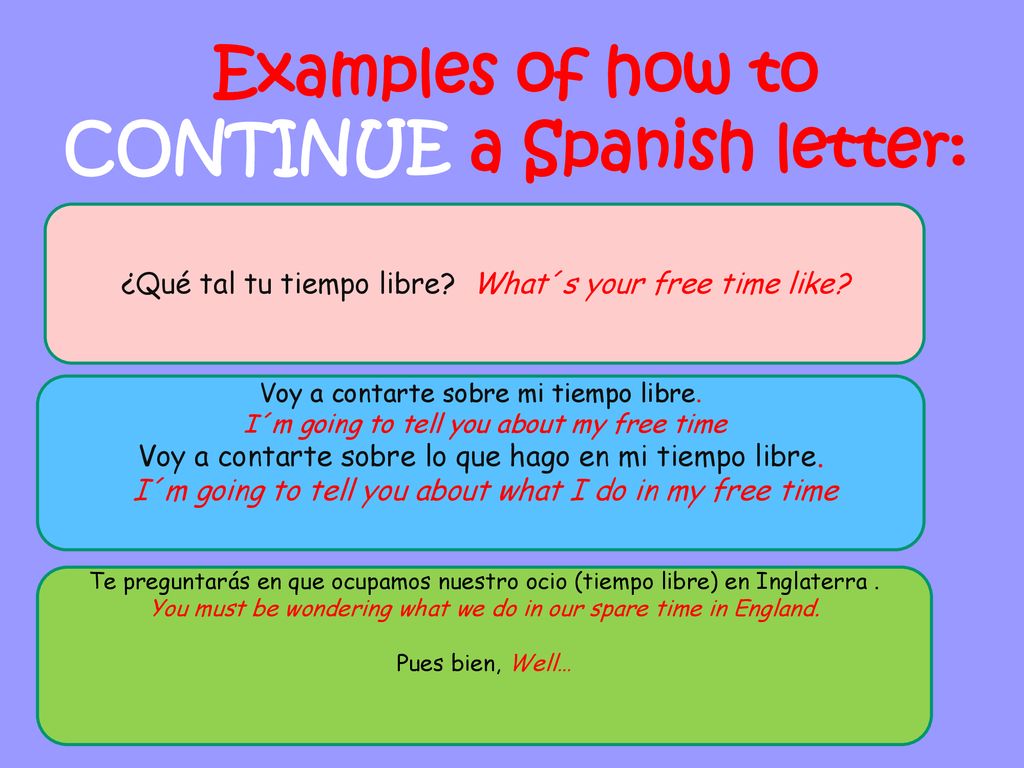 Examples of how to CONTINUE a Spanish letter:

¿Qué tal tu tiempo libre? What´s your free time like?

Voy a contarte sobre mi tiempo libre.
I´m going to tell you about my free time
Voy a contarte sobre lo que hago en mi tiempo libre.
I´m going to tell you about what I do in my free time

Te preguntarás en que ocupamos nuestro ocio (tiempo libre) en Inglaterra .
You must be wondering what we do in our spare time in England.

Pues bien, Well…